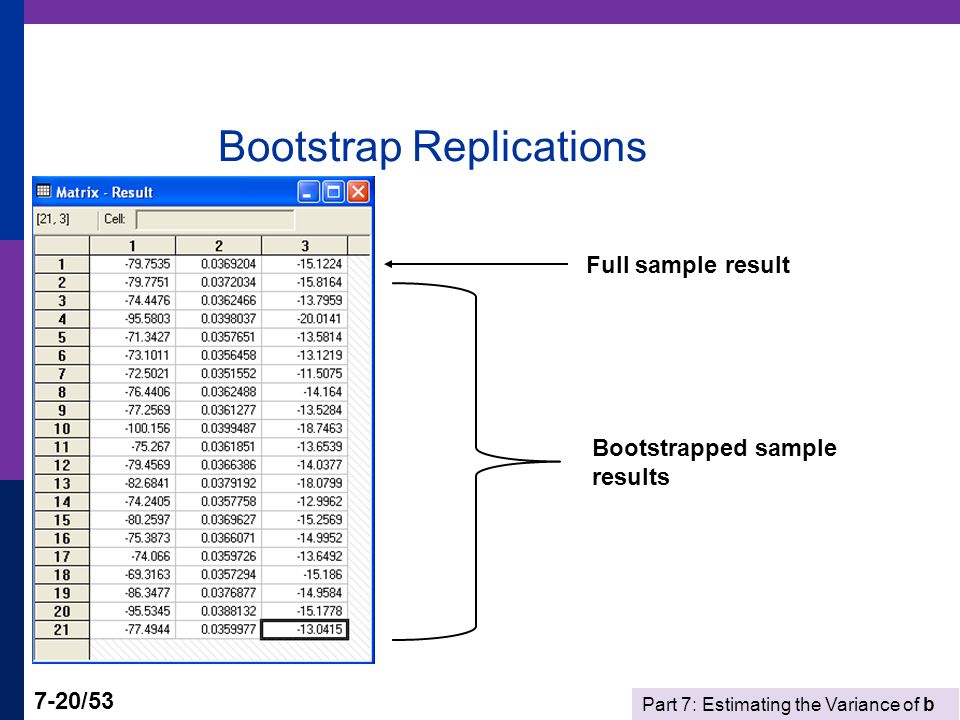 Bootstrap Replications

Matrix - Result

[21, 3] Cell:

| | 1 | 2 | 3 |
|---|---|---|---|
| 1 | -79.7535 | 0.0369204 | -15.1224 |
| 2 | -79.7751 | 0.0372034 | -15.8164 |
| 3 | -74.4476 | 0.0362466 | -13.7959 |
| 4 | -95.5803 | 0.0398037 | -20.0141 |
| 5 | -71.3427 | 0.0357651 | -13.5814 |
| 6 | -73.1011 | 0.0356458 | -13.1219 |
| 7 | -72.5021 | 0.0351552 | -11.5075 |
| 8 | -76.4406 | 0.0362488 | -14.164 |
| 9 | -77.2569 | 0.0361277 | -13.5284 |
| 10 | -100.156 | 0.0399487 | -18.7463 |
| 11 | -75.267 | 0.0361851 | -13.6539 |
| 12 | -79.4569 | 0.0366386 | -14.0377 |
| 13 | -82.6841 | 0.0379192 | -18.0799 |
| 14 | -74.2405 | 0.0357758 | -12.9962 |
| 15 | -80.2597 | 0.0369627 | -15.2569 |
| 16 | -75.3873 | 0.0366071 | -14.9952 |
| 17 | -74.066 | 0.0359726 | -13.6492 |
| 18 | -69.3163 | 0.0357294 | -15.186 |
| 19 | -86.3477 | 0.0376877 | -14.9584 |
| 20 | -95.5345 | 0.0388132 | -15.1778 |
| 21 | -77.4944 | 0.0359977 | -13.0415 |

Full sample result

Bootstrapped sample results

7-20/53

Part 7: Estimating the Variance of b